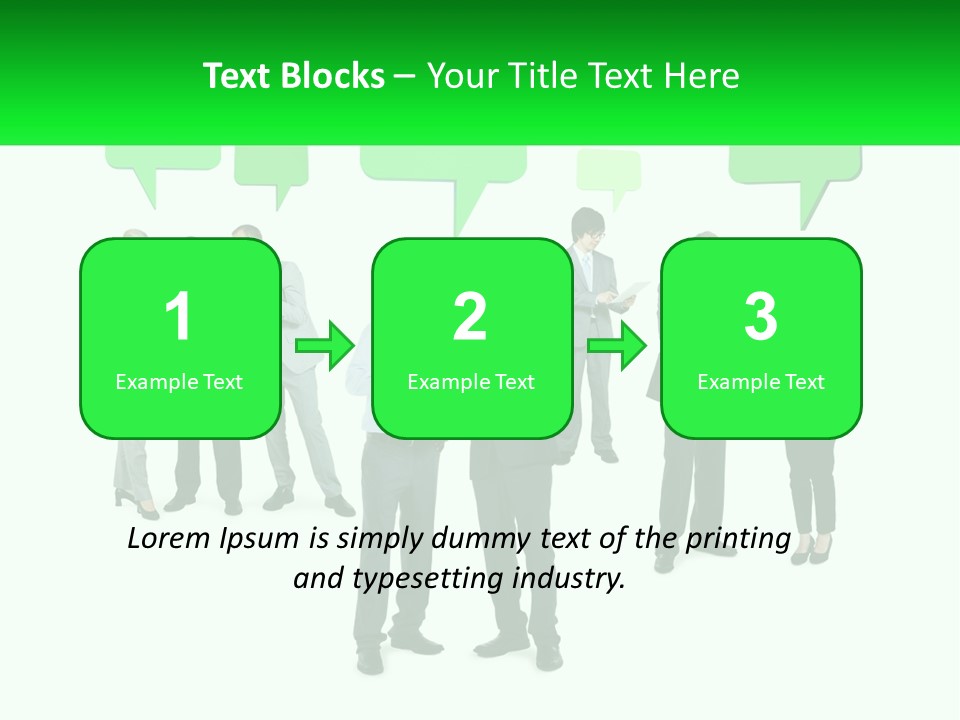 Text Blocks – Your Title Text Here

1
Example Text

2
Example Text

3
Example Text

Lorem Ipsum is simply dummy text of the printing and typesetting industry.